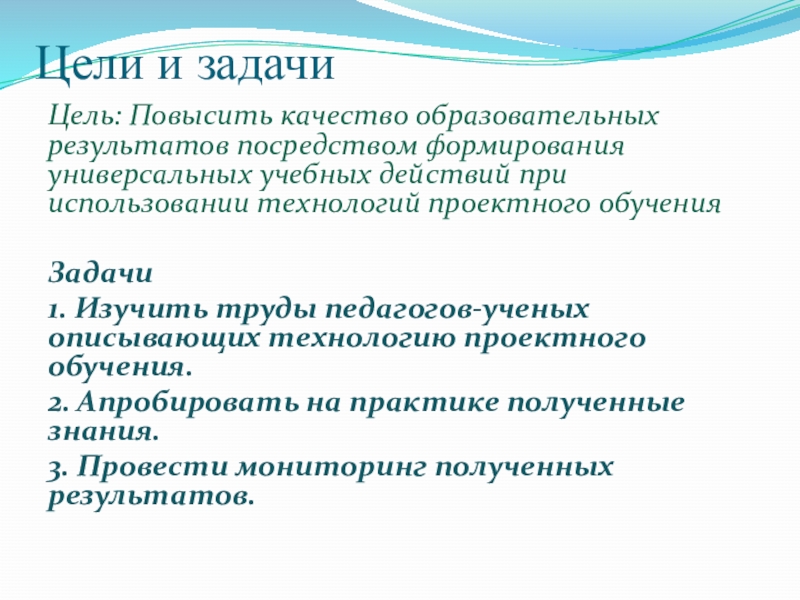 Цели и задачи

Цель: Повысить качество образовательных результатов посредством формирования универсальных учебных действий при использовании технологий проектного обучения

Задачи

1. Изучить труды педагогов-ученых описывающих технологию проектного обучения.

2. Апробировать на практике полученные знания.

3. Провести мониторинг полученных результатов.